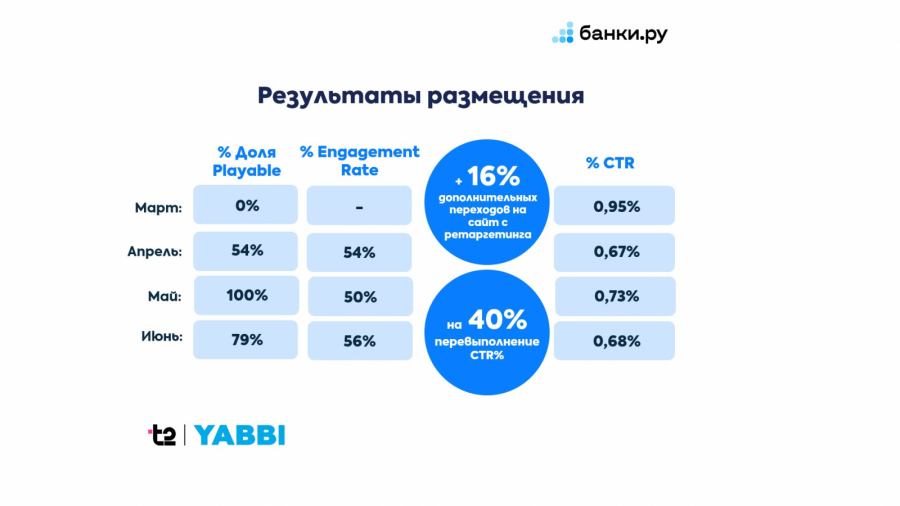 банки.ру

Результаты размещения

| | % Доля Playable | % Engagement Rate | % CTR |
|---|---|---|---|
| Март: | 0% | - | 0,95% |
| Апрель: | 54% | 54% | 0,67% |
| Май: | 100% | 50% | 0,73% |
| Июнь: | 79% | 56% | 0,68% |

+ 16% дополнительных переходов на сайт с ретаргетинга

на 40% перевыполнение CTR%

t2 | YABBI